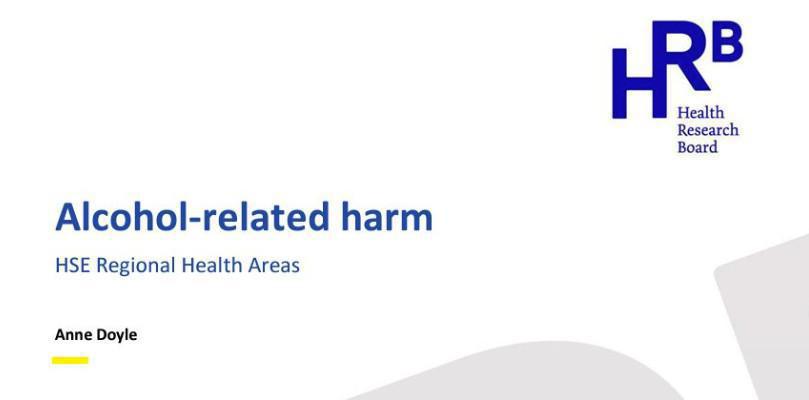 HRB
Health
Research
Board

Alcohol-related harm

HSE Regional Health Areas

Anne Doyle